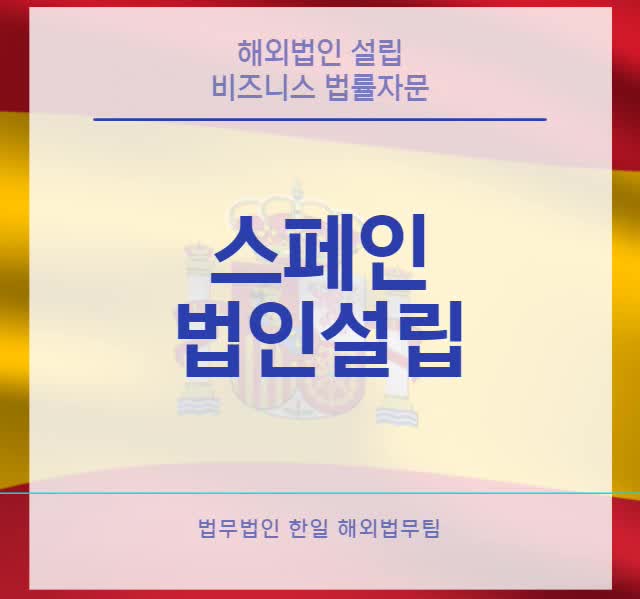 해외법인 설립
비즈니스 법률자문

스페인
법인설립

법무법인 한일 해외법무팀